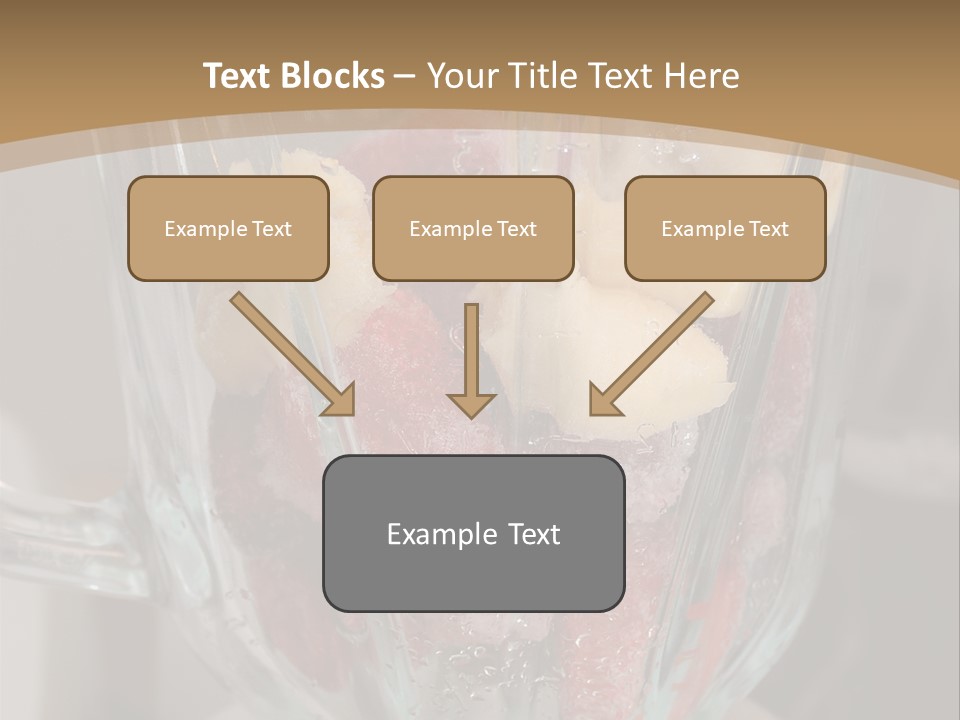 Text Blocks – Your Title Text Here

Example Text

Example Text

Example Text

Example Text